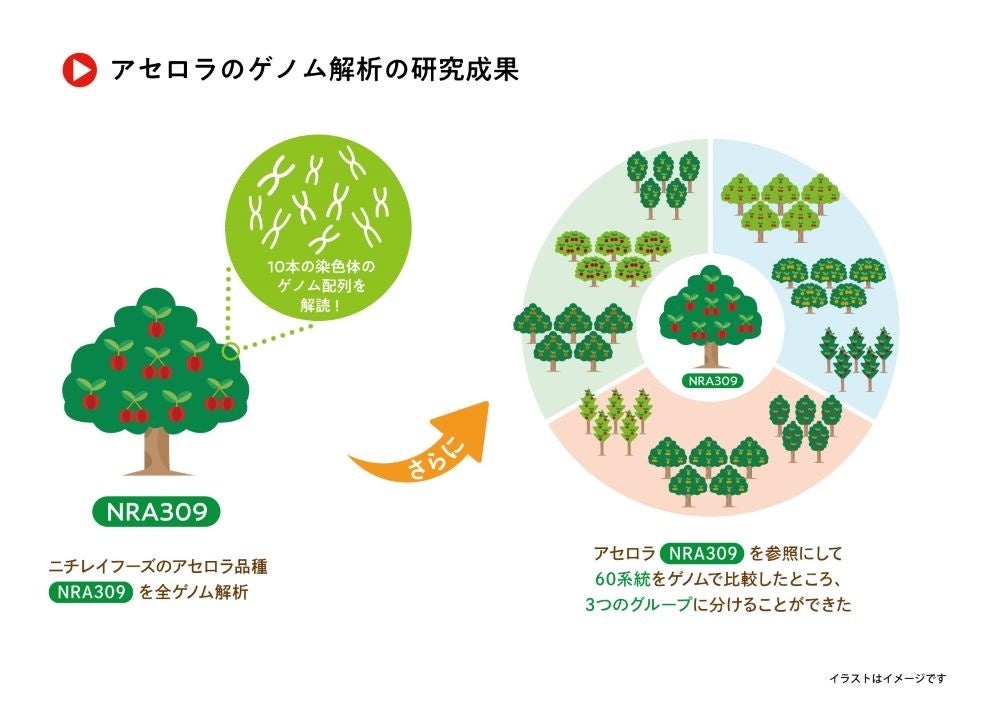 アセロラのゲノム解析の研究成果

10本の染色体のゲノム配列を解読！

NRA309

ニチレイフーズのアセロラ品種 NRA309 を全ゲノム解析

さらに

NRA309

アセロラ NRA309 を参照にして 60系統をゲノムで比較したところ、3つのグループに分けることができた

イラストはイメージです